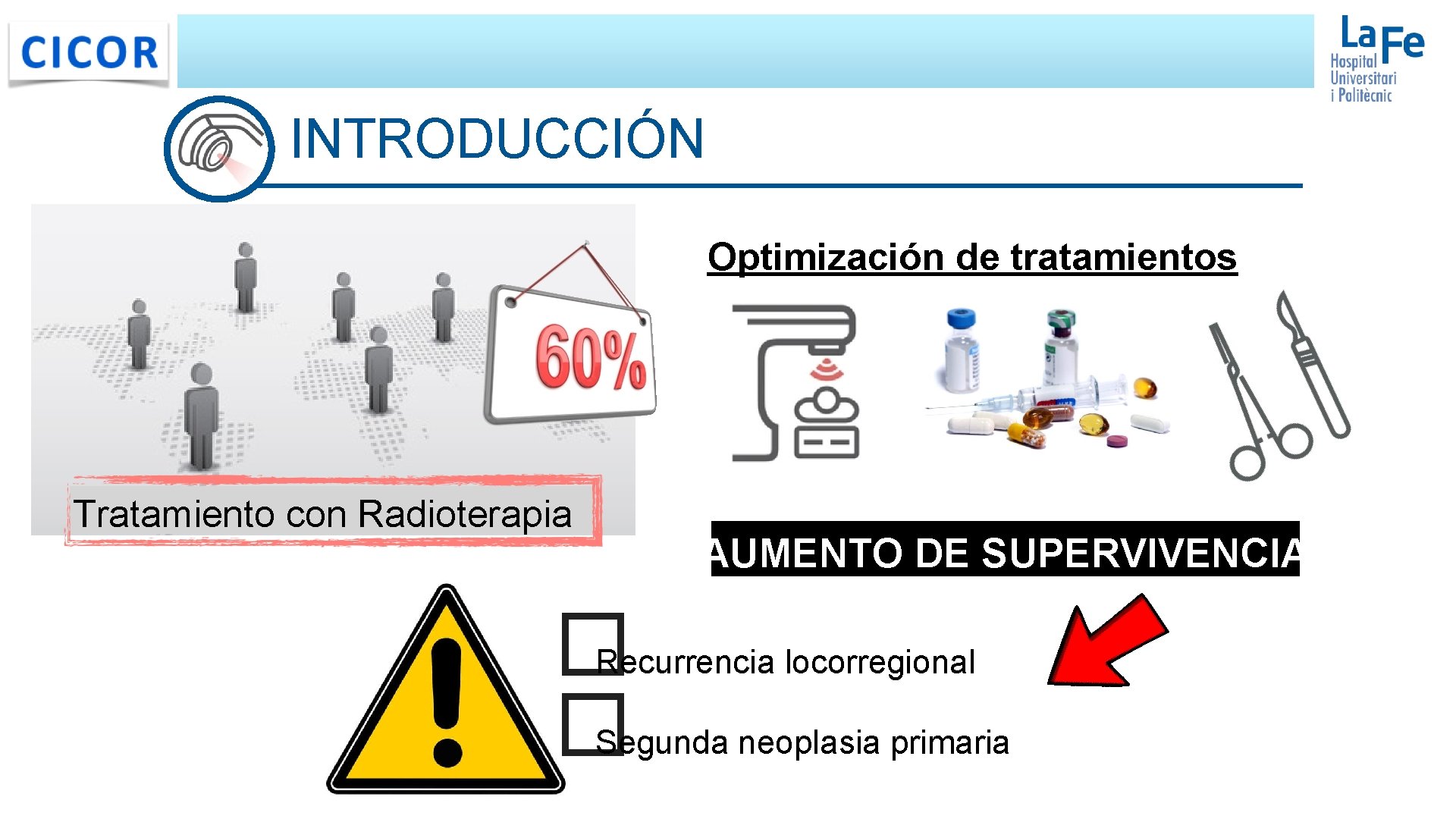 CICOR

La Fe
Hospital Universitari i Politècnic

INTRODUCCIÓN

60%

Tratamiento con Radioterapia

Optimización de tratamientos

AUMENTO DE SUPERVIVENCIA

Recurrencia locorregional

Segunda neoplasia primaria